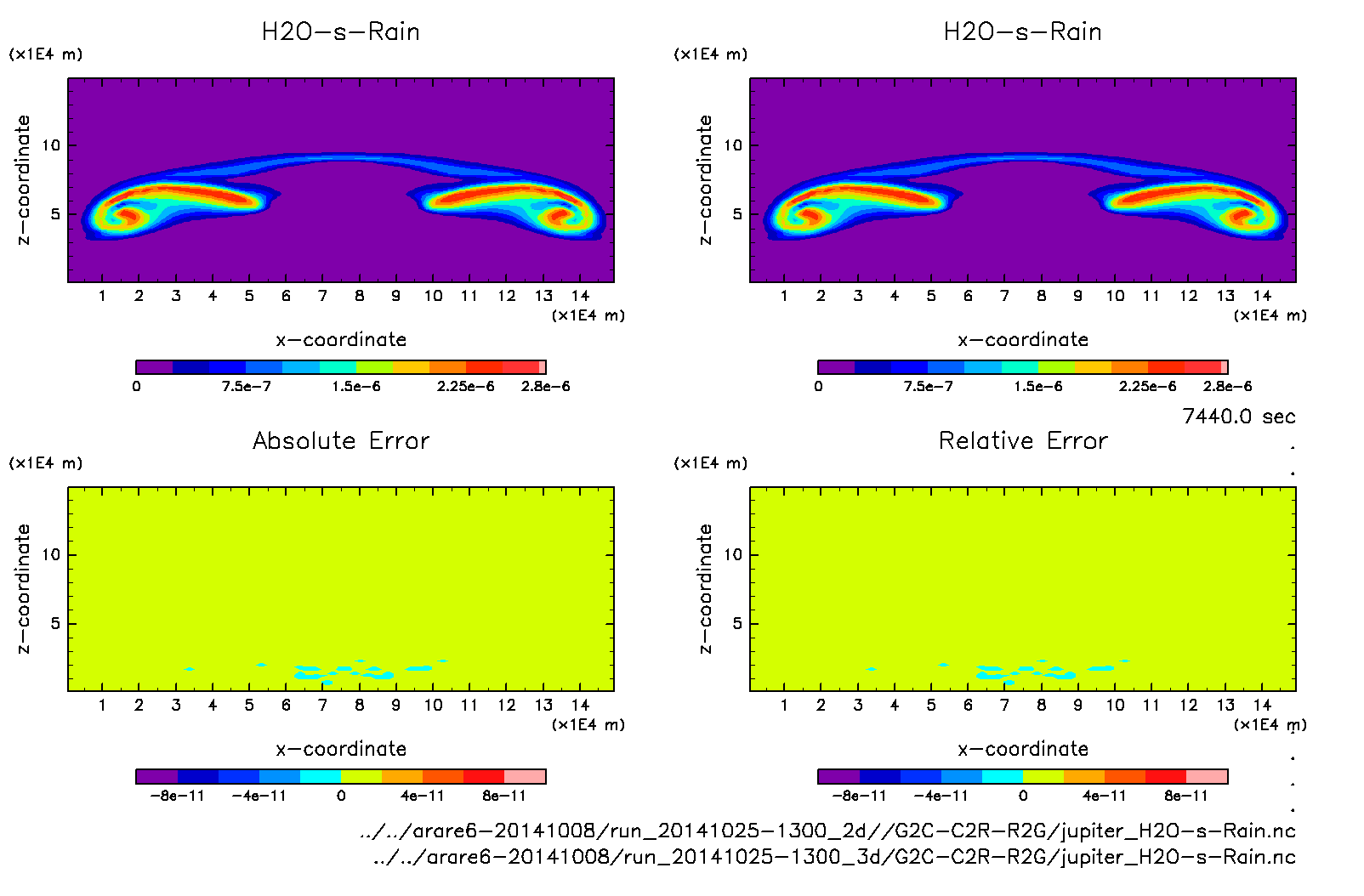 H2O−s−Rain

(×1E4 m)

z−coordinate

10

5

1 2 3 4 5 6 7 8 9 10 11 12 13 14

(×1E4 m)

x−coordinate

0 7.5e−7 1.5e−6 2.25e−6 2.8e−6

H2O−s−Rain

(×1E4 m)

z−coordinate

10

5

1 2 3 4 5 6 7 8 9 10 11 12 13 14

(×1E4 m)

x−coordinate

0 7.5e−7 1.5e−6 2.25e−6 2.8e−6

7440.0 sec

Absolute Error

(×1E4 m)

z−coordinate

10

5

1 2 3 4 5 6 7 8 9 10 11 12 13 14

(×1E4 m)

x−coordinate

−8e−11 −4e−11 0 4e−11 8e−11

Relative Error

(×1E4 m)

z−coordinate

10

5

1 2 3 4 5 6 7 8 9 10 11 12 13 14

(×1E4 m)

x−coordinate

−8e−11 −4e−11 0 4e−11 8e−11

../../arare6−20141008/run_20141025−1300_2d//G2C−C2R−R2G/jupiter_H2O−s−Rain.nc
../../arare6−20141008/run_20141025−1300_3d/G2C−C2R−R2G/jupiter_H2O−s−Rain.nc